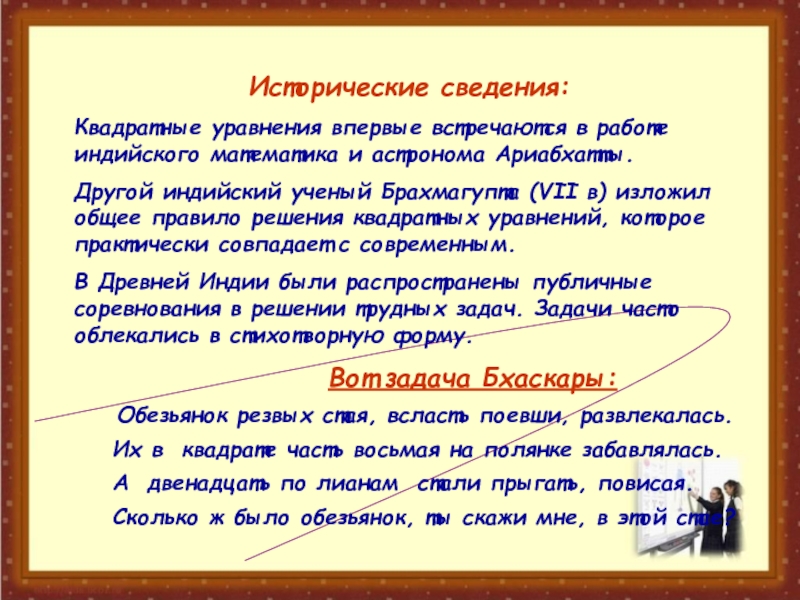 Исторические сведения:

Квадратные уравнения впервые встречаются в работе индийского математика и астронома Ариабхатты.

Другой индийский ученый Брахмагупта (VII в) изложил общее правило решения квадратных уравнений, которое практически совпадает с современным.

В Древней Индии были распространены публичные соревнования в решении трудных задач. Задачи часто облекались в стихотворную форму.

Вот задача Бхаскары:

Обезьянок резвых стая, всласть поевши, развлекалась.
Их в квадрате часть восьмая на полянке забавлялась.
А двенадцать по лианам стали прыгать, повисая.
Сколько ж было обезьянок, ты скажи мне, в этой стае?